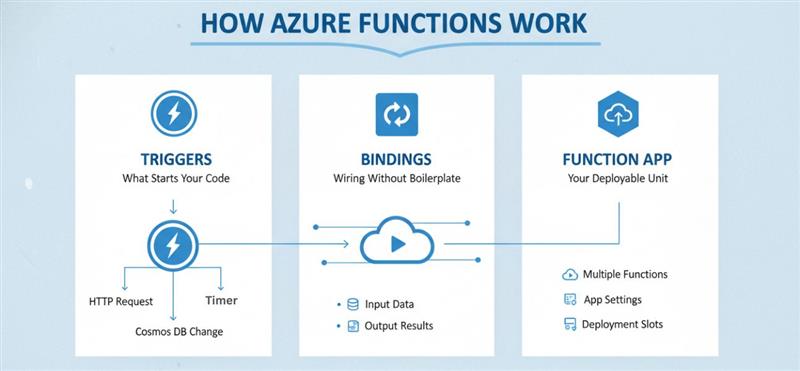 HOW AZURE FUNCTIONS WORK

TRIGGERS
What Starts Your Code

HTTP Request
Timer
Cosmos DB Change

BINDINGS
Wiring Without Boilerplate

Input Data
Output Results

FUNCTION APP
Your Deployable Unit

Multiple Functions
App Settings
Deployment Slots